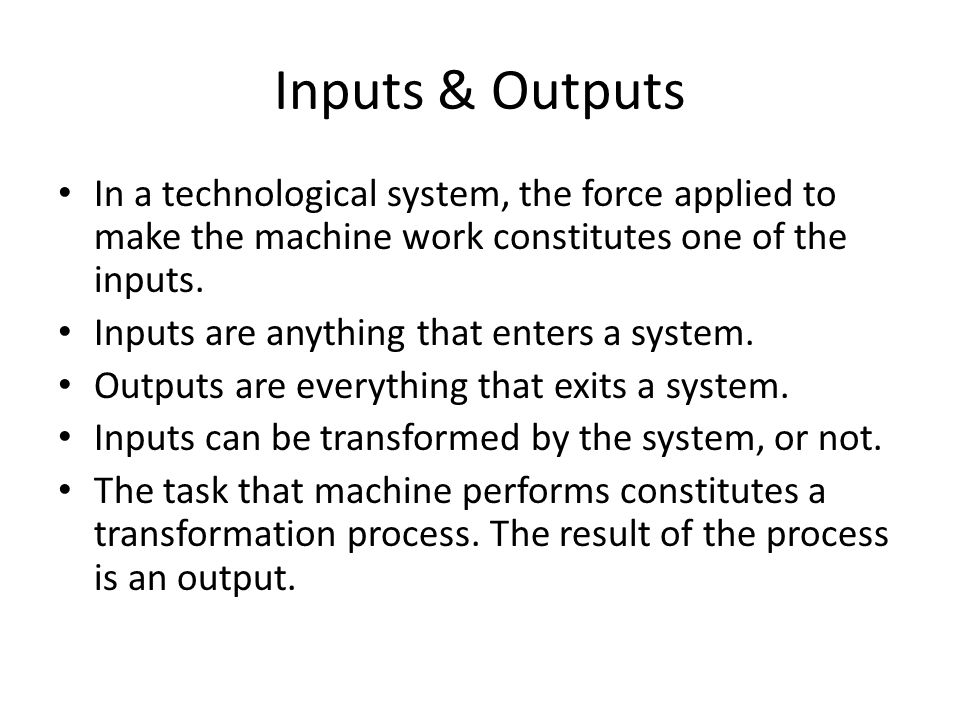 Inputs & Outputs

• In a technological system, the force applied to make the machine work constitutes one of the inputs.
• Inputs are anything that enters a system.
• Outputs are everything that exits a system.
• Inputs can be transformed by the system, or not.
• The task that machine performs constitutes a transformation process. The result of the process is an output.